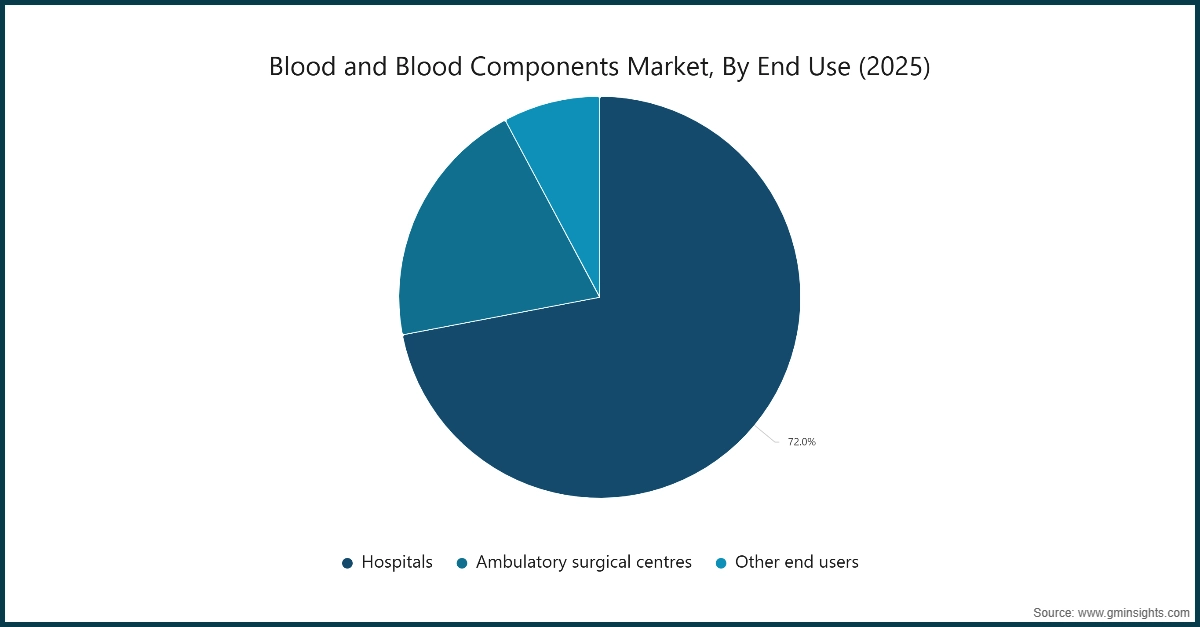 Blood and Blood Components Market, By End Use (2025)

72.0%

Hospitals
Ambulatory surgical centres
Other end users

Source: www.gminsights.com